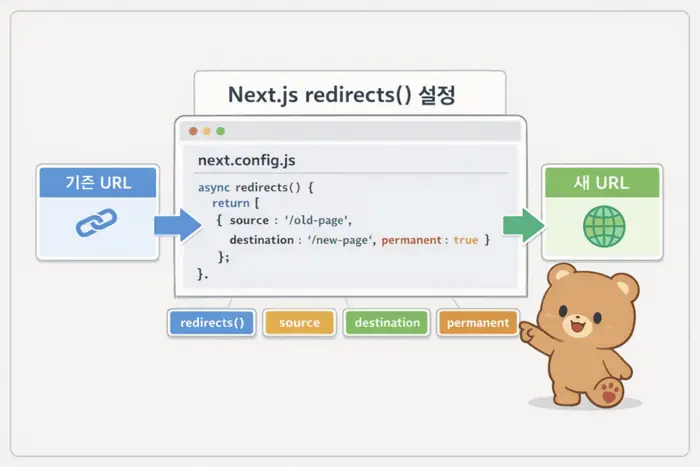 Next.js redirects() 설정

기존 URL

next.config.js

async redirects() {
  return [
    { source : '/old-page',
      destination : '/new-page', permanent : true }
  };
}.

새 URL

redirects()

source

destination

permanent